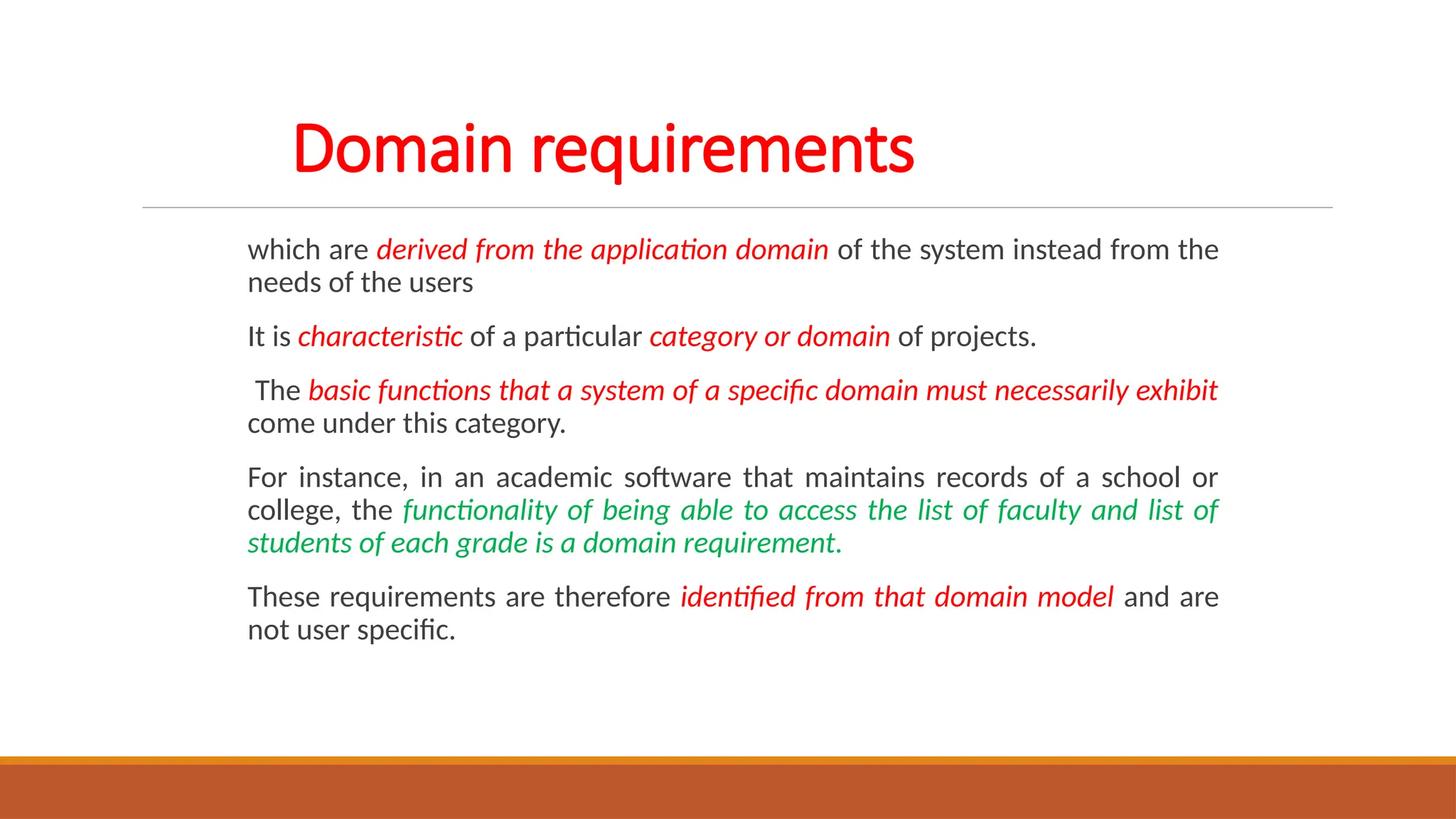 Domain requirements

which are derived from the application domain of the system instead from the needs of the users

It is characteristic of a particular category or domain of projects.

The basic functions that a system of a specific domain must necessarily exhibit come under this category.

For instance, in an academic software that maintains records of a school or college, the functionality of being able to access the list of faculty and list of students of each grade is a domain requirement.

These requirements are therefore identified from that domain model and are not user specific.